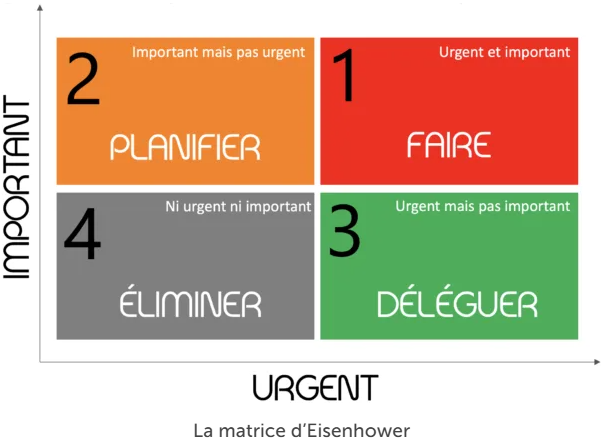 IMPORTANT

2
Important mais pas urgent
PLANIFIER

1
Urgent et important
FAIRE

4
Ni urgent ni important
ÉLIMINER

3
Urgent mais pas important
DÉLÉGUER

URGENT

La matrice d'Eisenhower